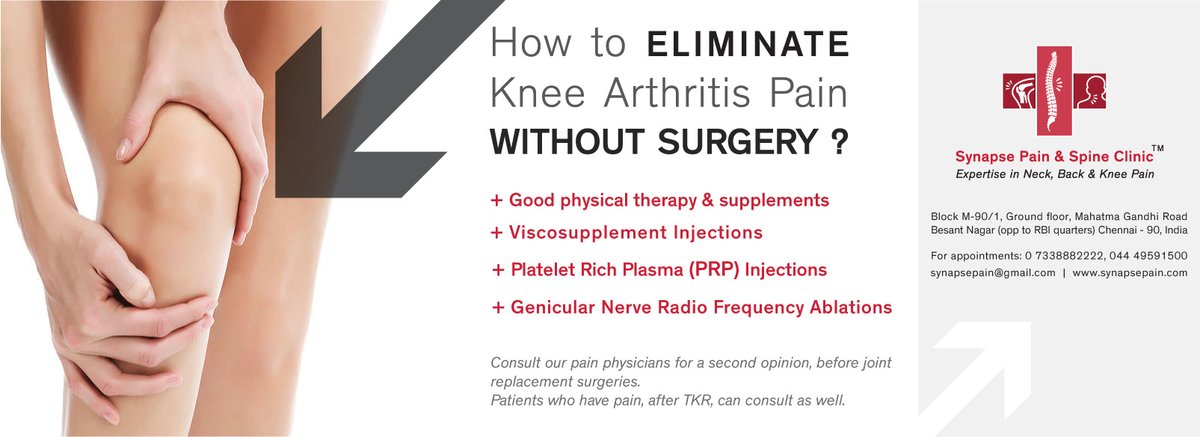 How to ELIMINATE Knee Arthritis Pain WITHOUT SURGERY ?

+ Good physical therapy & supplements

+ Viscosupplement Injections

+ Platelet Rich Plasma (PRP) Injections

+ Genicular Nerve Radio Frequency Ablations

Consult our pain physicians for a second opinion, before joint replacement surgeries.
Patients who have pain, after TKR, can consult as well.

Synapse Pain & Spine Clinic™
Expertise in Neck, Back & Knee Pain

Block M-90/1, Ground floor, Mahatma Gandhi Road
Besant Nagar (opp to RBI quarters) Chennai - 90, India

For appointments: 0 7338882222, 044 49591500
synapsepain@gmail.com | www.synapsepain.com